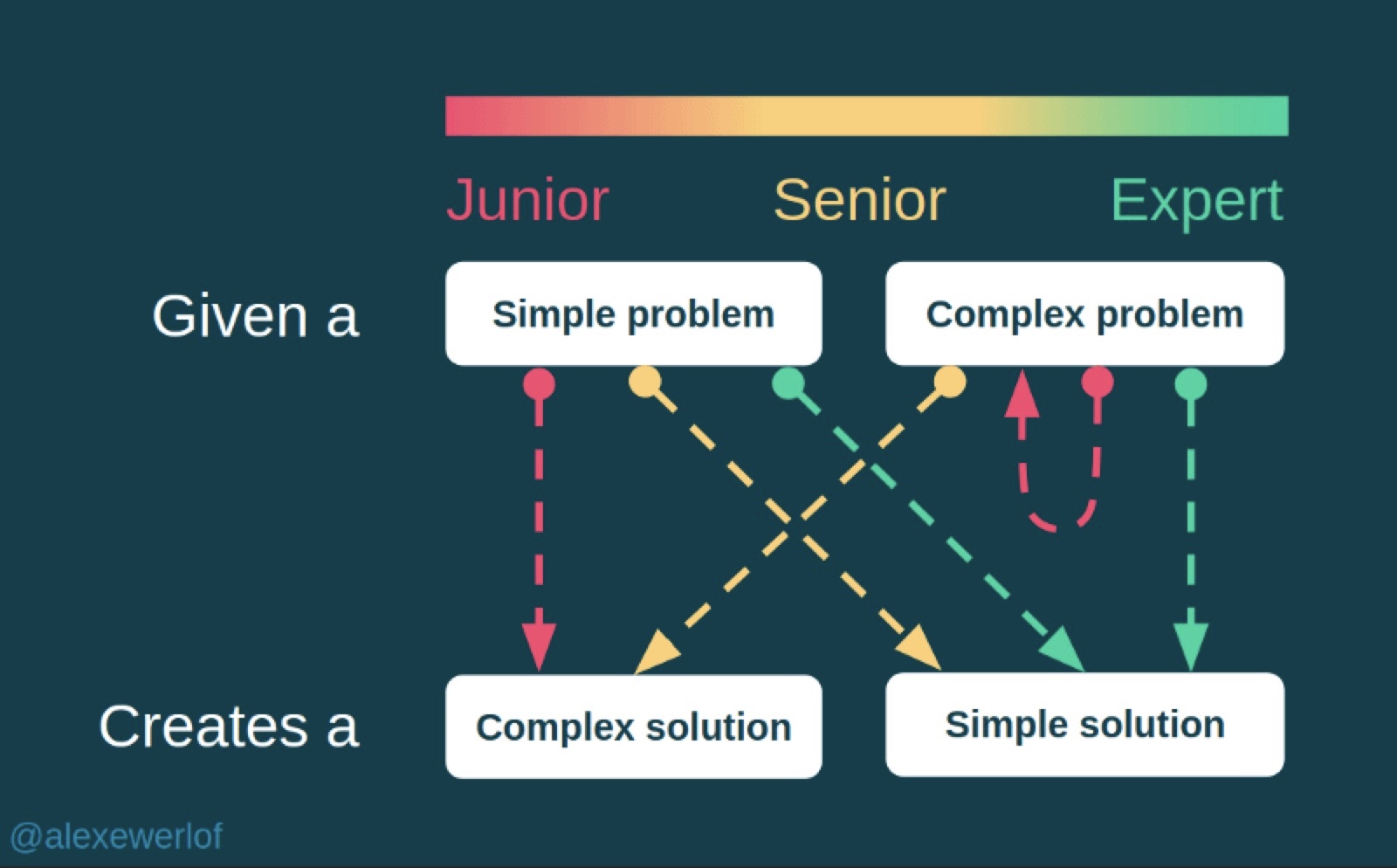 Junior Senior Expert

Given a

Simple problem

Complex problem

Creates a

Complex solution

Simple solution

@alexewerlof